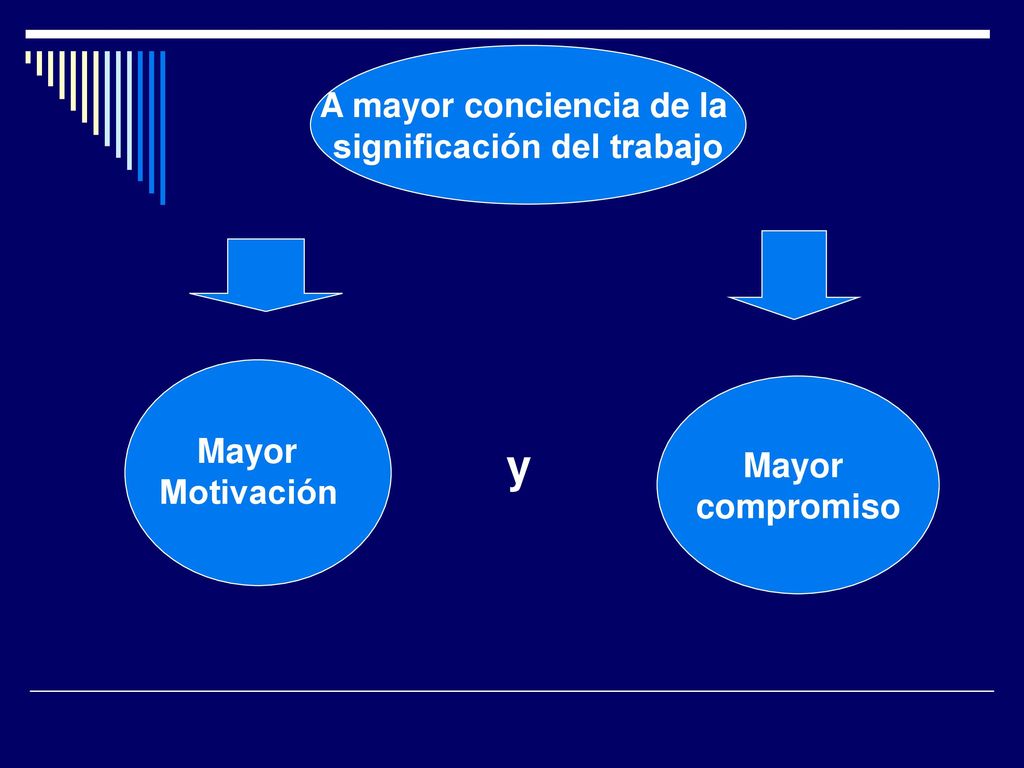 A mayor conciencia de la significación del trabajo

Mayor Motivación

y

Mayor compromiso